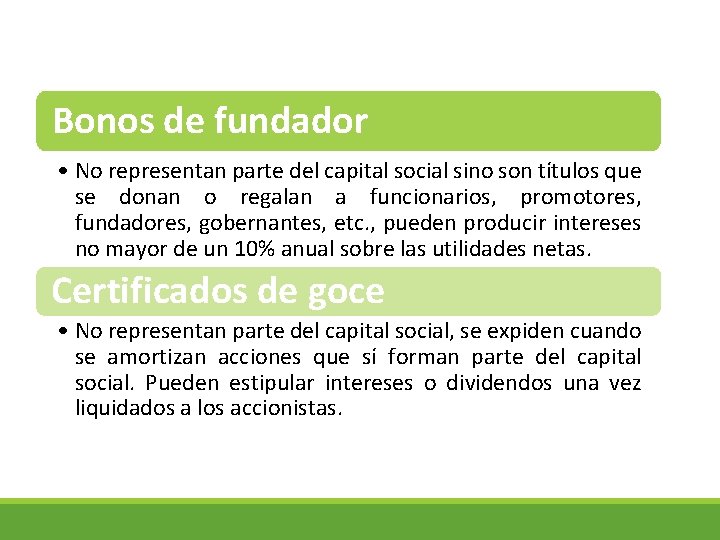 Bonos de fundador

• No representan parte del capital social sino son títulos que se donan o regalan a funcionarios, promotores, fundadores, gobernantes, etc., pueden producir intereses no mayor de un 10% anual sobre las utilidades netas.

Certificados de goce

• No representan parte del capital social, se expiden cuando se amortizan acciones que sí forman parte del capital social. Pueden estipular intereses o dividendos una vez liquidados a los accionistas.